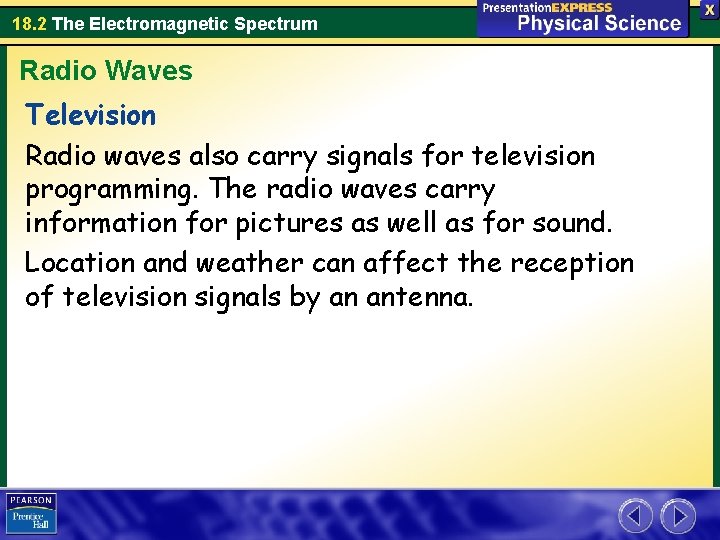 18.2 The Electromagnetic Spectrum

PresentationEXPRESS
Physical Science

X

Radio Waves

Television

Radio waves also carry signals for television programming. The radio waves carry information for pictures as well as for sound.

Location and weather can affect the reception of television signals by an antenna.

PEARSON
Prentice Hall